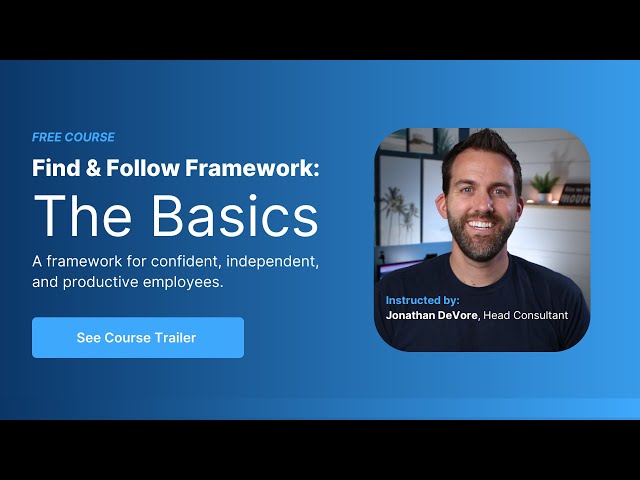 FREE COURSE

Find & Follow Framework:

The Basics

A framework for confident, independent, and productive employees.

See Course Trailer

Instructed by:
Jonathan DeVore, Head Consultant